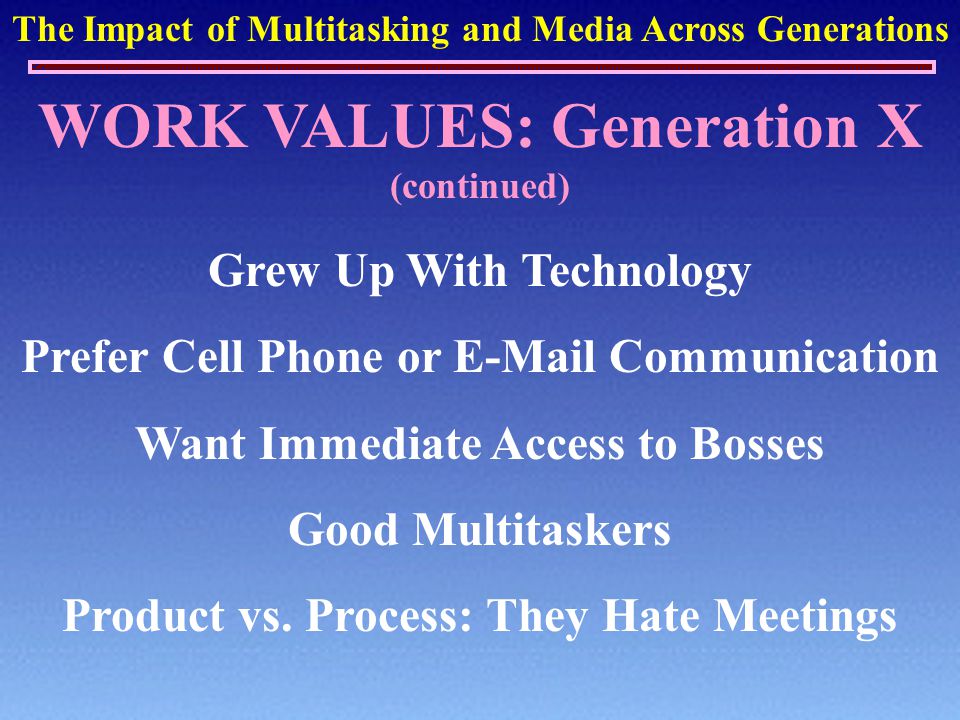 The Impact of Multitasking and Media Across Generations

WORK VALUES: Generation X
(continued)

Grew Up With Technology

Prefer Cell Phone or E-Mail Communication

Want Immediate Access to Bosses

Good Multitaskers

Product vs. Process: They Hate Meetings